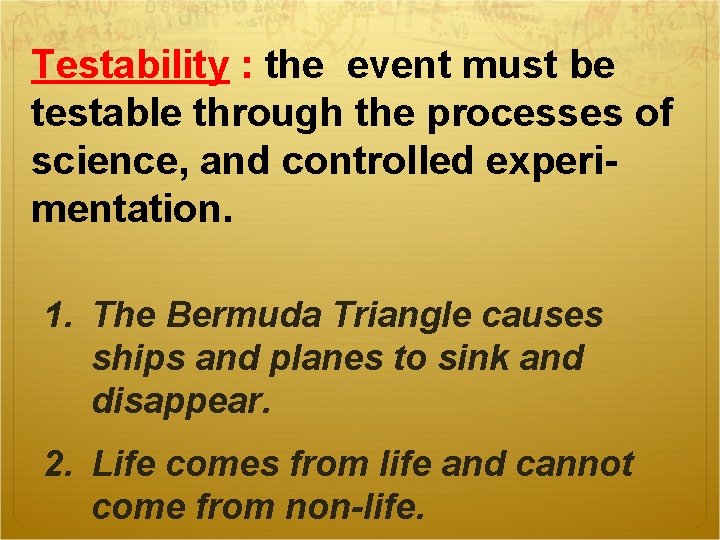 Testability : the event must be testable through the processes of science, and controlled experimentation.

1. The Bermuda Triangle causes ships and planes to sink and disappear.

2. Life comes from life and cannot come from non-life.